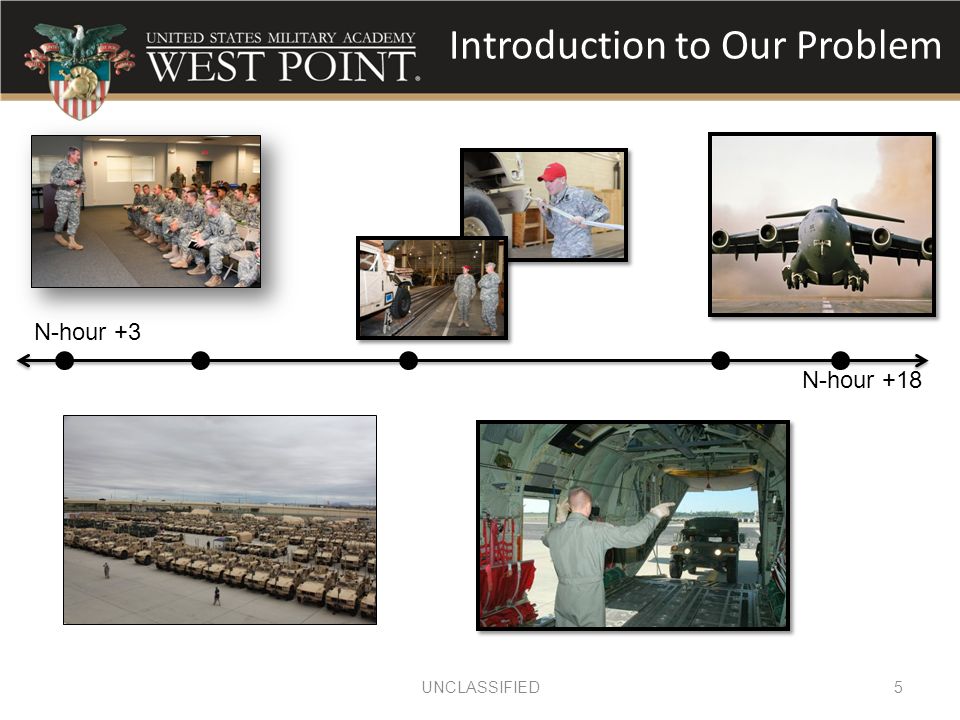 UNITED STATES MILITARY ACADEMY
WEST POINT.

Introduction to Our Problem

N-hour +3

N-hour +18

UNCLASSIFIED

5